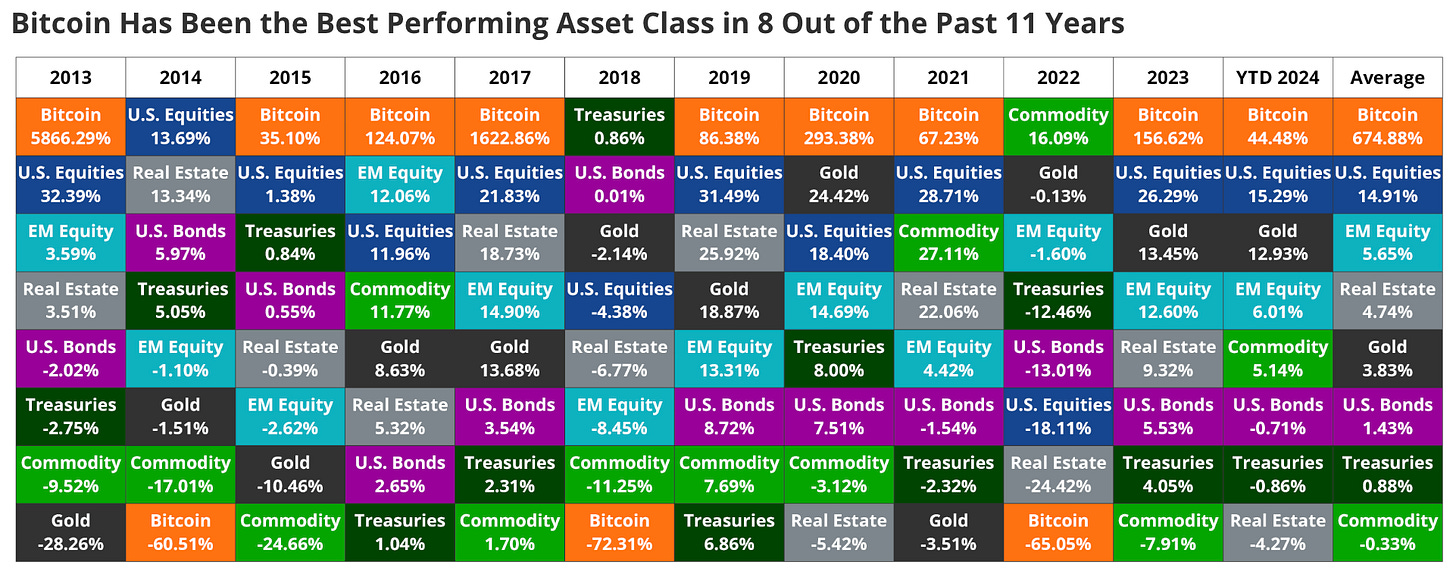 Bitcoin Has Been the Best Performing Asset Class in 8 Out of the Past 11 Years

| 2013 | 2014 | 2015 | 2016 | 2017 | 2018 | 2019 | 2020 | 2021 | 2022 | 2023 | YTD 2024 | Average |
|---|---|---|---|---|---|---|---|---|---|---|---|---|
| Bitcoin 5866.29% | U.S. Equities 13.69% | Bitcoin 35.10% | Bitcoin 124.07% | Bitcoin 1622.86% | Treasuries 0.86% | Bitcoin 86.38% | Bitcoin 293.38% | Bitcoin 67.23% | Commodity 16.09% | Bitcoin 156.62% | Bitcoin 44.48% | Bitcoin 674.88% |
| U.S. Equities 32.39% | Real Estate 13.34% | U.S. Equities 1.38% | EM Equity 12.06% | U.S. Equities 21.83% | U.S. Bonds 0.01% | U.S. Equities 31.49% | Gold 24.42% | U.S. Equities 28.71% | Gold -0.13% | U.S. Equities 26.29% | U.S. Equities 15.29% | U.S. Equities 14.91% |
| EM Equity 3.59% | U.S. Bonds 5.97% | Treasuries 0.84% | U.S. Equities 11.96% | Real Estate 18.73% | Gold -2.14% | Real Estate 25.92% | U.S. Equities 18.40% | Commodity 27.11% | EM Equity -1.60% | Gold 13.45% | Gold 12.93% | EM Equity 5.65% |
| Real Estate 3.51% | Treasuries 5.05% | U.S. Bonds 0.55% | Commodity 11.77% | EM Equity 14.90% | U.S. Equities -4.38% | Gold 18.87% | EM Equity 14.69% | Real Estate 22.06% | Treasuries -12.46% | EM Equity 12.60% | EM Equity 6.01% | Real Estate 4.74% |
| U.S. Bonds -2.02% | EM Equity -1.10% | Real Estate -0.39% | Gold 8.63% | Gold 13.68% | Real Estate -6.77% | EM Equity 13.31% | Treasuries 8.00% | EM Equity 4.42% | U.S. Bonds -13.01% | Real Estate 9.32% | Commodity 5.14% | Gold 3.83% |
| Treasuries -2.75% | Gold -1.51% | EM Equity -2.62% | Real Estate 5.32% | U.S. Bonds 3.54% | EM Equity -8.45% | U.S. Bonds 8.72% | U.S. Bonds 7.51% | U.S. Bonds -1.54% | U.S. Equities -18.11% | U.S. Bonds 5.53% | U.S. Bonds -0.71% | U.S. Bonds 1.43% |
| Commodity -9.52% | Commodity -17.01% | Gold -10.46% | U.S. Bonds 2.65% | Treasuries 2.31% | Commodity -11.25% | Commodity 7.69% | Commodity -3.12% | Treasuries -2.32% | Real Estate -24.42% | Treasuries 4.05% | Treasuries -0.86% | Treasuries 0.88% |
| Gold -28.26% | Bitcoin -60.51% | Commodity -24.66% | Treasuries 1.04% | Commodity 1.70% | Bitcoin -72.31% | Treasuries 6.86% | Real Estate -5.42% | Gold -3.51% | Bitcoin -65.05% | Commodity -7.91% | Real Estate -4.27% | Commodity -0.33% |